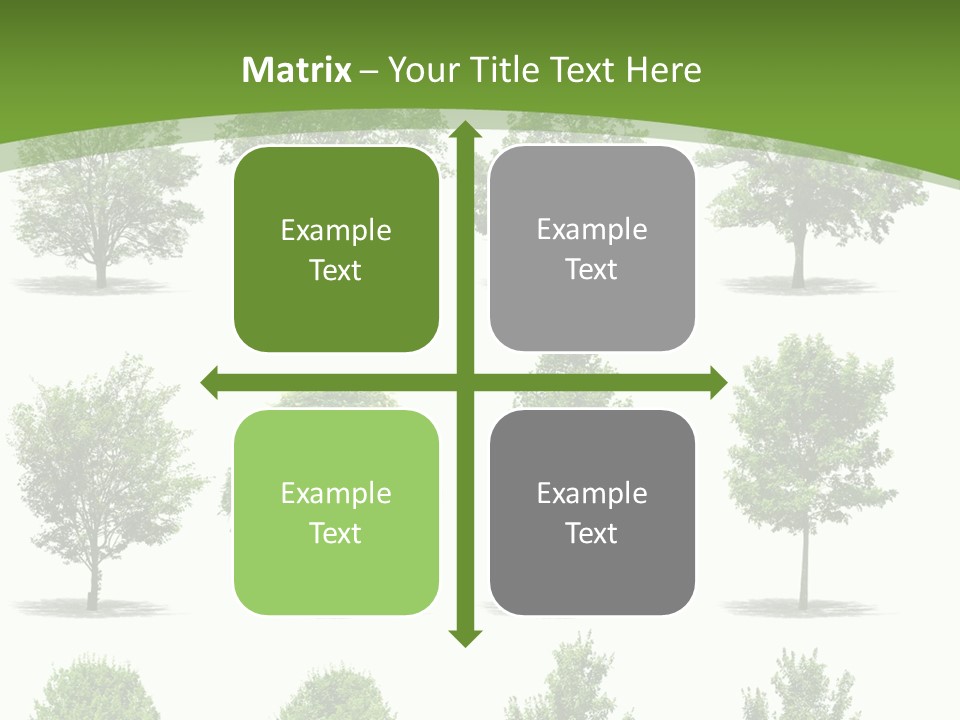 Matrix – Your Title Text Here

Example Text

Example Text

Example Text

Example Text